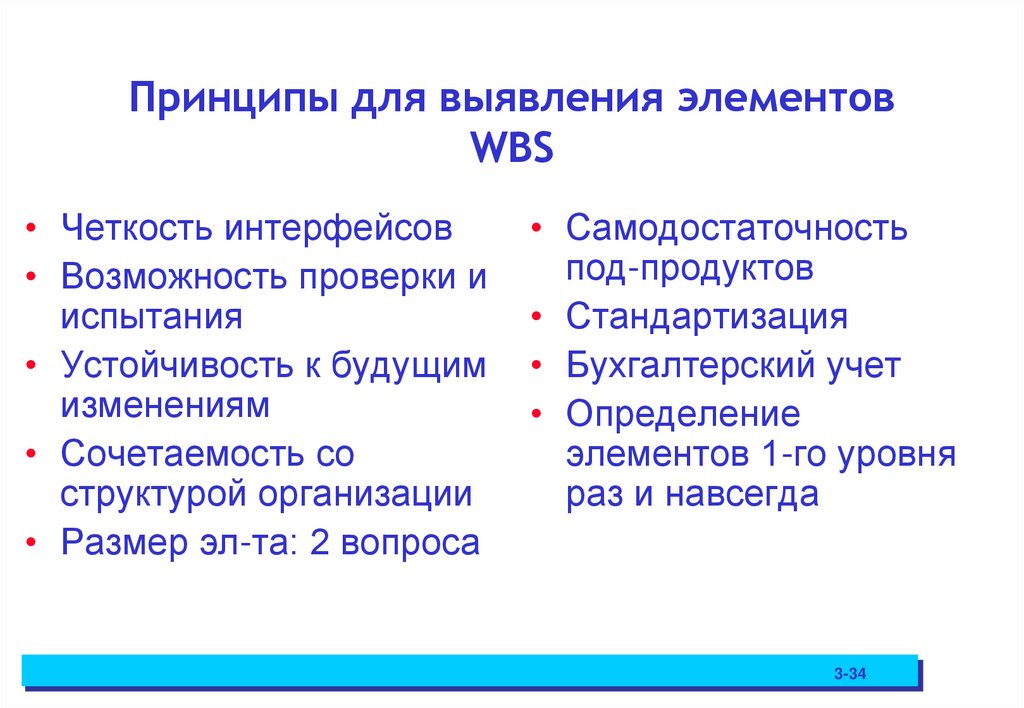 Принципы для выявления элементов WBS

• Четкость интерфейсов
• Возможность проверки и испытания
• Устойчивость к будущим изменениям
• Сочетаемость со структурой организации
• Размер эл-та: 2 вопроса

• Самодостаточность под-продуктов
• Стандартизация
• Бухгалтерский учет
• Определение элементов 1-го уровня раз и навсегда

3-34